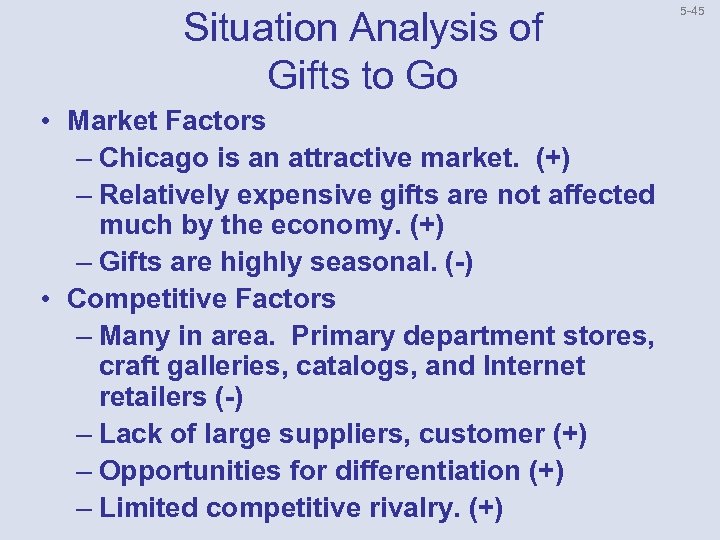 5-45

Situation Analysis of Gifts to Go

• Market Factors
– Chicago is an attractive market. (+)
– Relatively expensive gifts are not affected much by the economy. (+)
– Gifts are highly seasonal. (-)
• Competitive Factors
– Many in area. Primary department stores, craft galleries, catalogs, and Internet retailers (-)
– Lack of large suppliers, customer (+)
– Opportunities for differentiation (+)
– Limited competitive rivalry. (+)